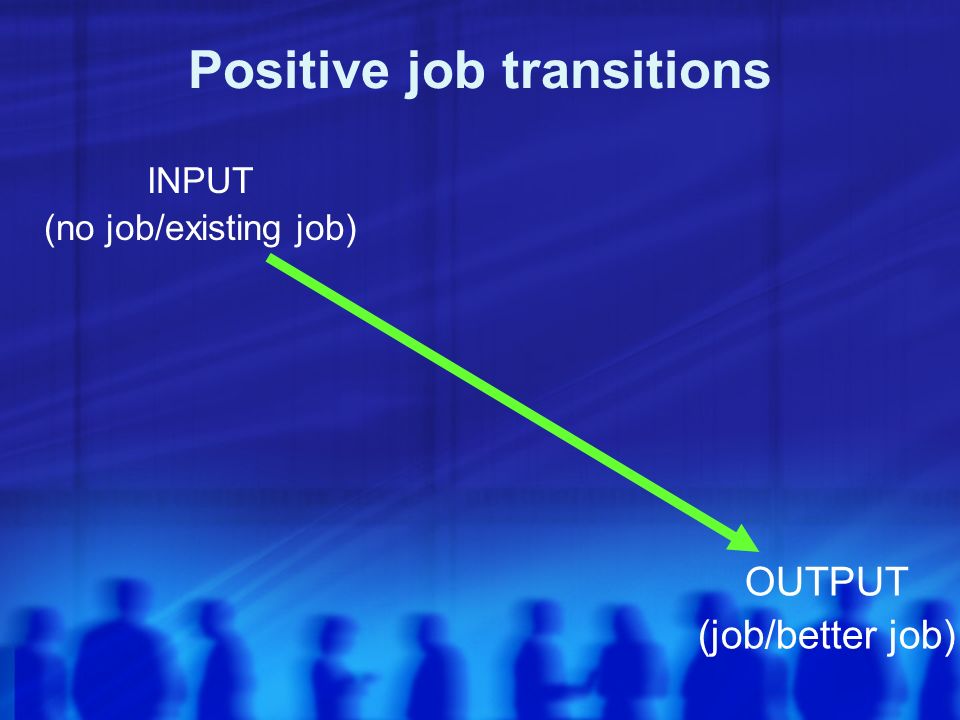 Positive job transitions

INPUT
(no job/existing job)

OUTPUT
(job/better job)